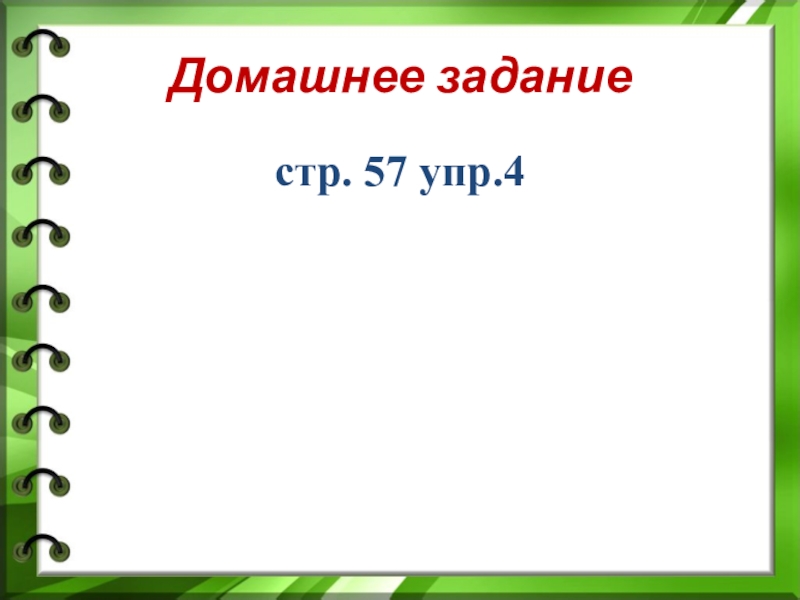 Домашнее задание

стр. 57 упр.4